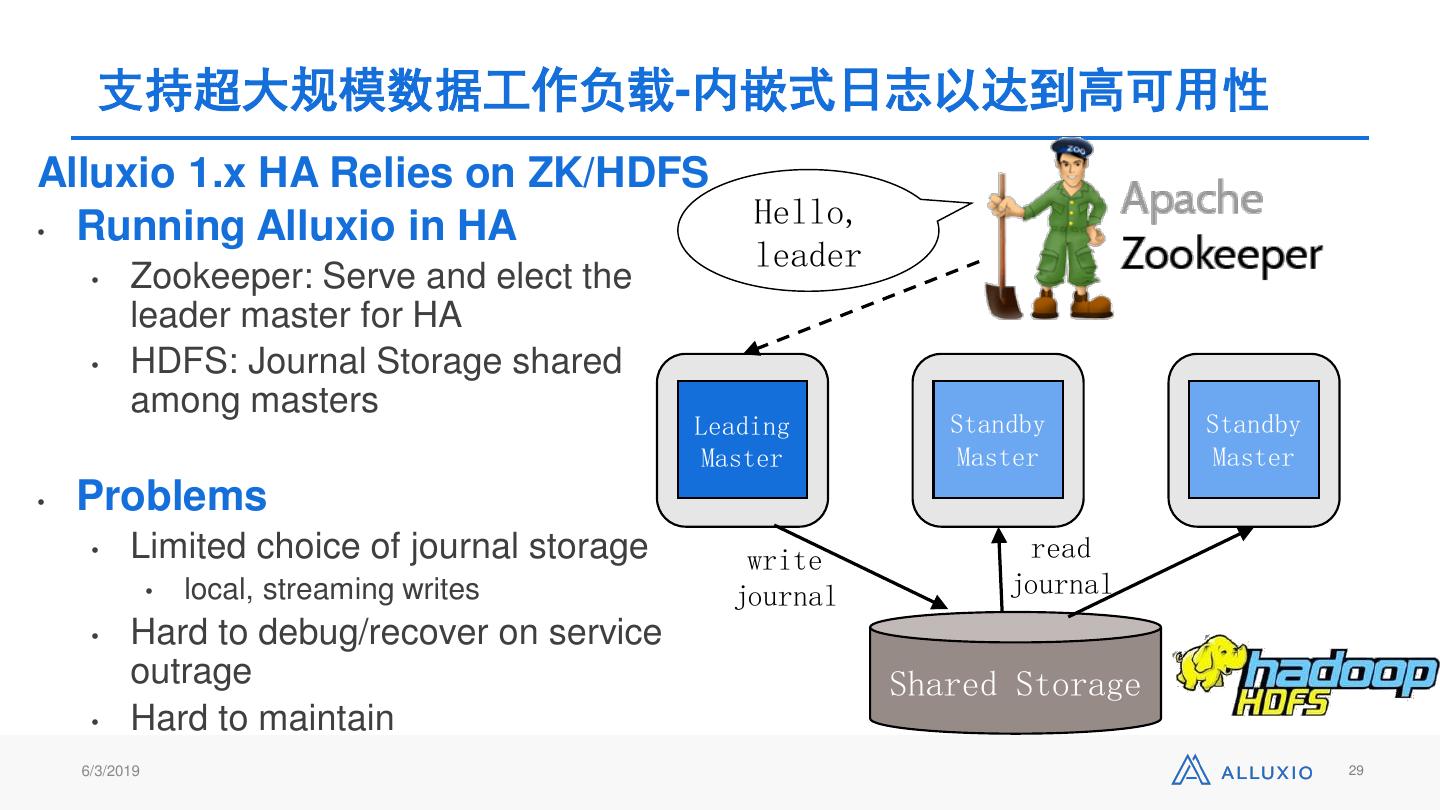 支持超大规模数据工作负载-内嵌式日志以达到高可用性

Alluxio 1.x HA Relies on ZK/HDFS

• Running Alluxio in HA
  • Zookeeper: Serve and elect the leader master for HA
  • HDFS: Journal Storage shared among masters

• Problems
  • Limited choice of journal storage
    • local, streaming writes
  • Hard to debug/recover on service outrage
  • Hard to maintain

Hello, leader

ZOO

Apache Zookeeper

Leading Master

Standby Master

Standby Master

write journal

read journal

Shared Storage

hadoop HDFS

6/3/2019

ALLUXIO

29